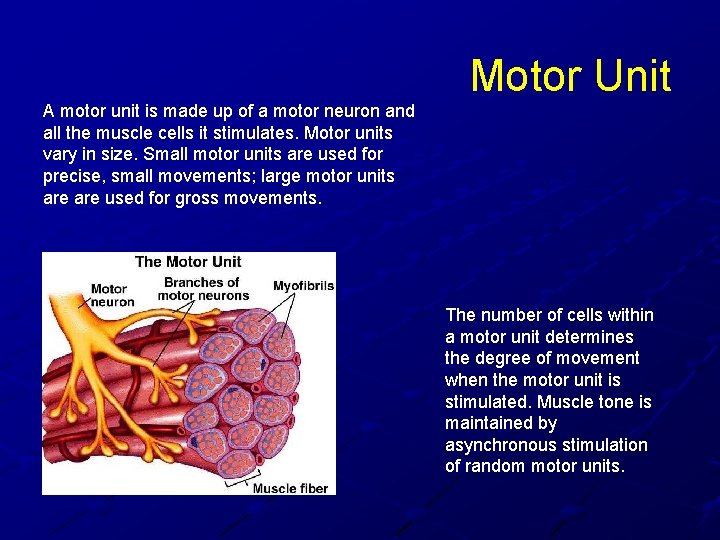 Motor Unit

A motor unit is made up of a motor neuron and all the muscle cells it stimulates. Motor units vary in size. Small motor units are used for precise, small movements; large motor units are are used for gross movements.

The Motor Unit

Motor neuron

Branches of motor neurons

Myofibrils

Muscle fiber

The number of cells within a motor unit determines the degree of movement when the motor unit is stimulated. Muscle tone is maintained by asynchronous stimulation of random motor units.